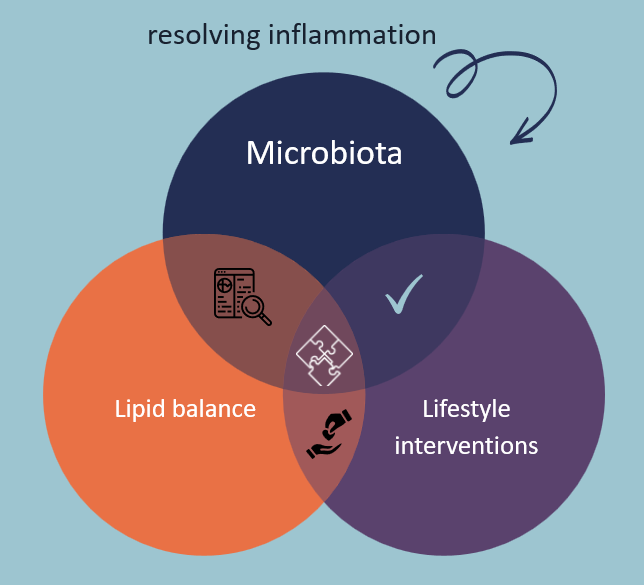 resolving inflammation

Microbiota

Lipid balance

Lifestyle interventions